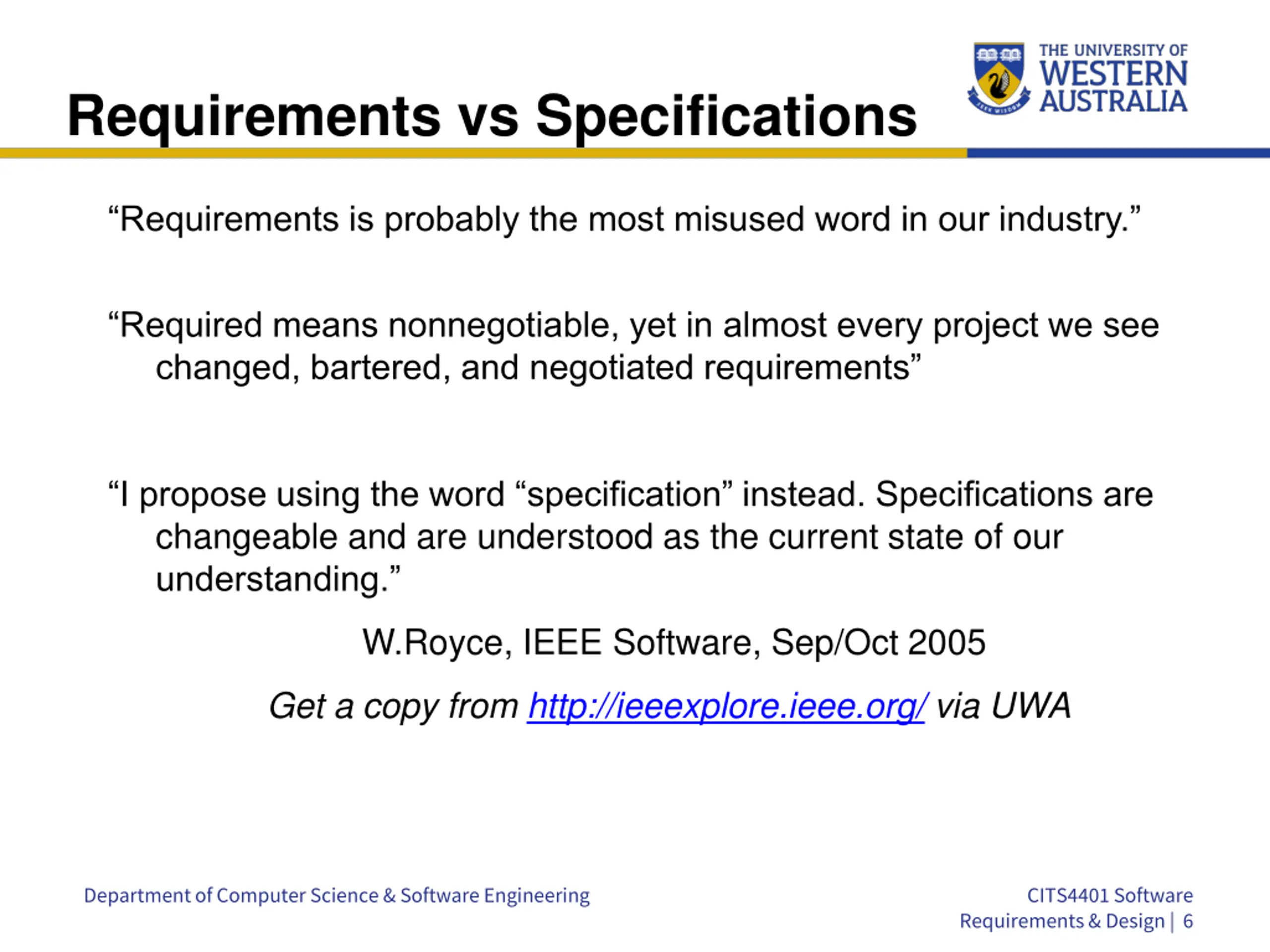 Requirements vs Specifications

THE UNIVERSITY OF WESTERN AUSTRALIA

SEEK WISDOM

“Requirements is probably the most misused word in our industry.”

“Required means nonnegotiable, yet in almost every project we see changed, bartered, and negotiated requirements”

“I propose using the word “specification” instead. Specifications are changeable and are understood as the current state of our understanding.”

W.Royce, IEEE Software, Sep/Oct 2005

Get a copy from http://ieeexplore.ieee.org/ via UWA

Department of Computer Science & Software Engineering

CITS4401 Software Requirements & Design | 6